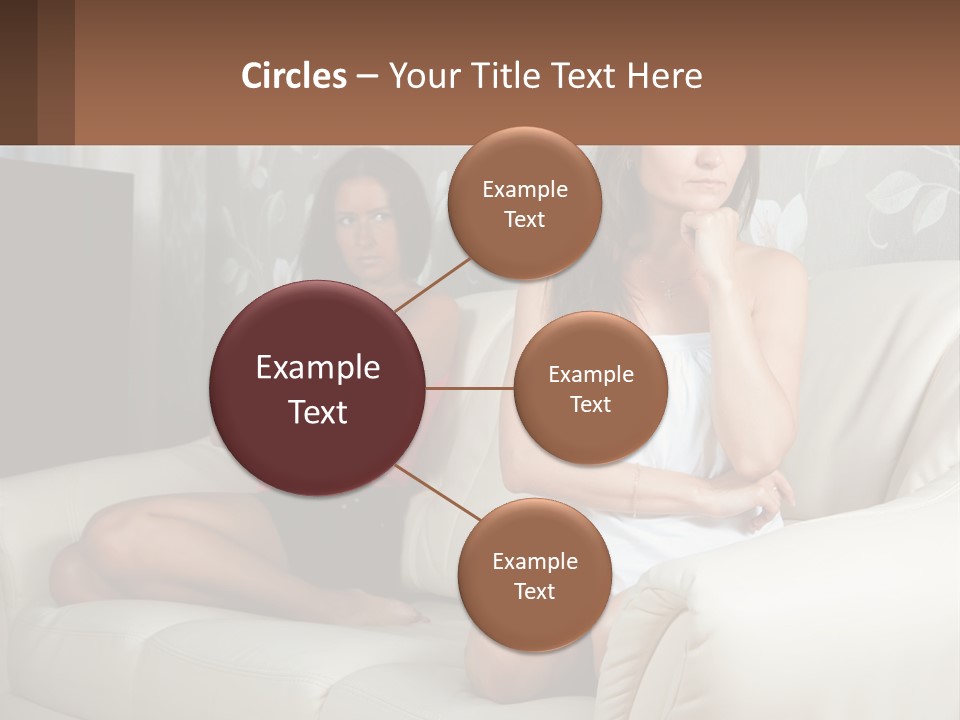 Circles – Your Title Text Here

Example Text

Example Text

Example Text

Example Text